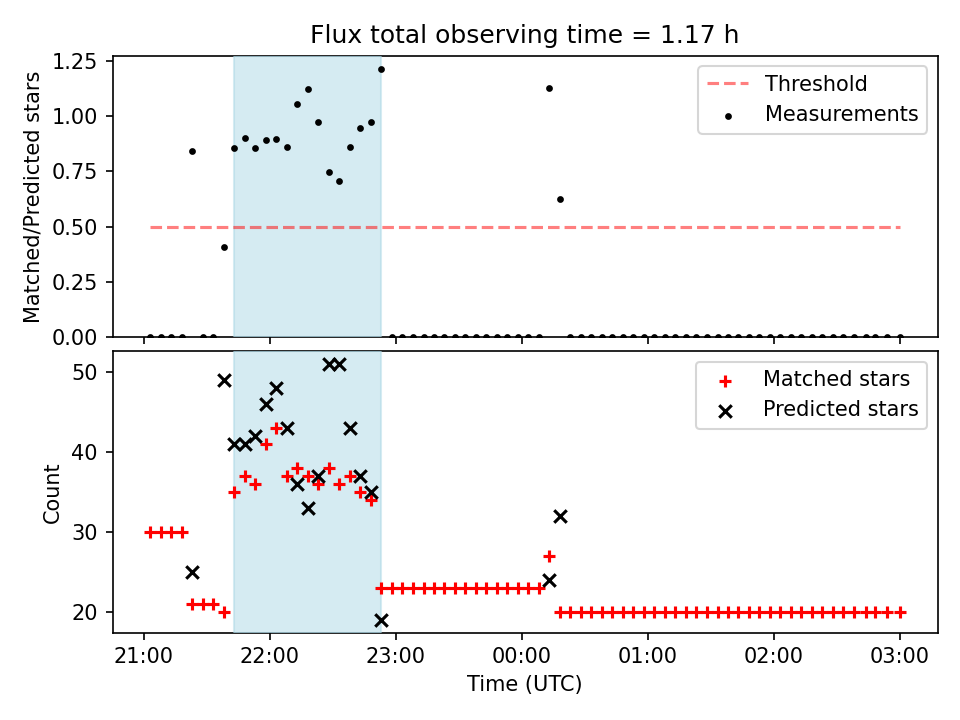 Flux total observing time = 1.17 h

Matched/Predicted stars

1.25
1.00
0.75
0.50
0.25
0.00

Threshold
Measurements

Count

50
40
30
20

Matched stars
Predicted stars

21:00
22:00
23:00
00:00
01:00
02:00
03:00

Time (UTC)